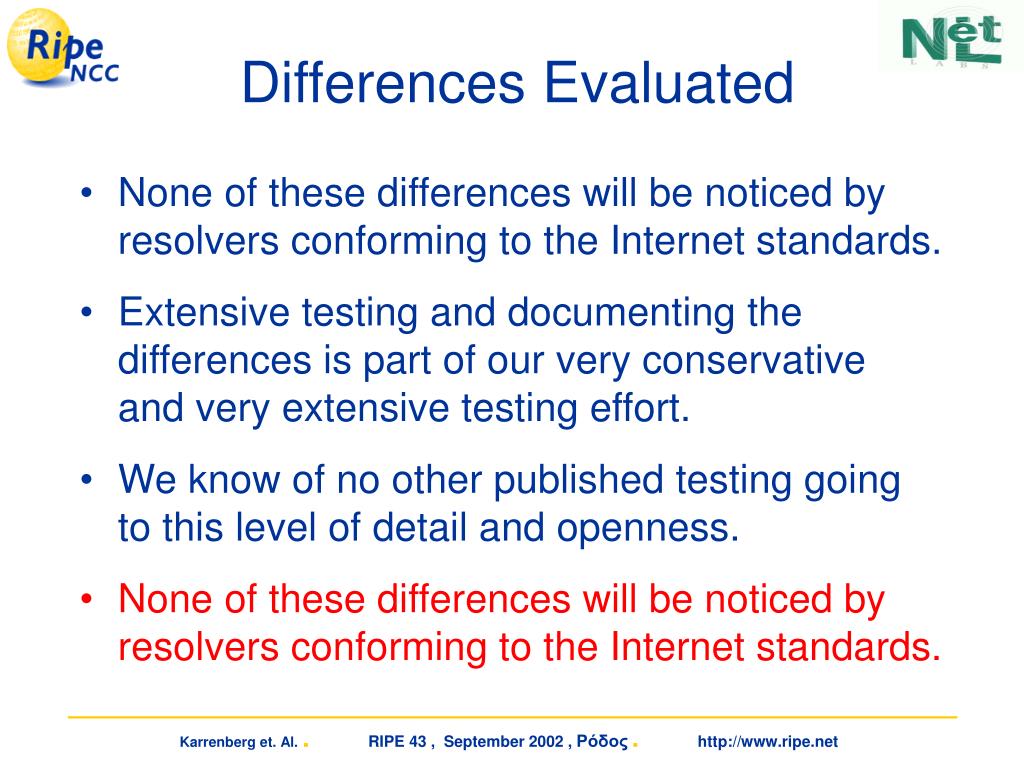 Ripe NCC

NLnet LABS

Differences Evaluated

• None of these differences will be noticed by resolvers conforming to the Internet standards.

• Extensive testing and documenting the differences is part of our very conservative and very extensive testing effort.

• We know of no other published testing going to this level of detail and openness.

• None of these differences will be noticed by resolvers conforming to the Internet standards.

Karrenberg et. Al. . RIPE 43 , September 2002 , Ρόδος . http://www.ripe.net